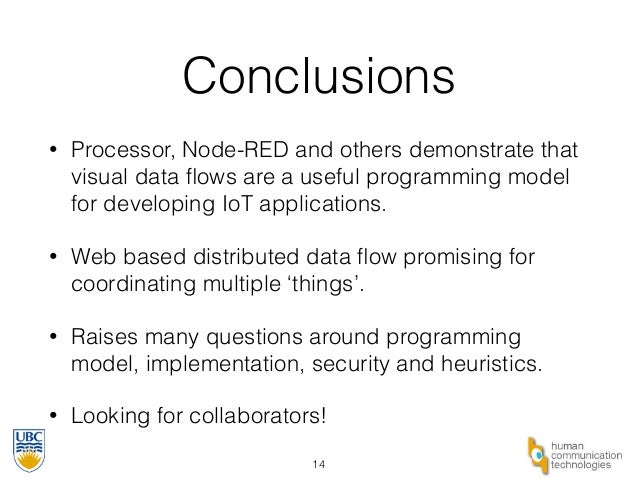 Conclusions

• Processor, Node-RED and others demonstrate that visual data flows are a useful programming model for developing IoT applications.

• Web based distributed data flow promising for coordinating multiple ‘things’.

• Raises many questions around programming model, implementation, security and heuristics.

• Looking for collaborators!

UBC

14

human communication technologies